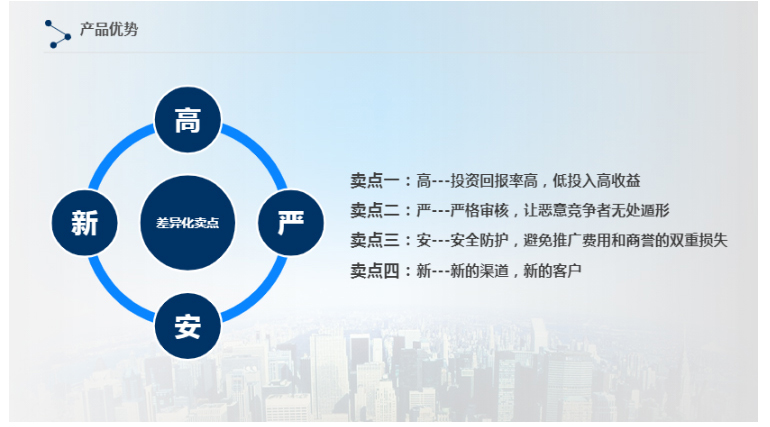 产品优势

高

新

差异化卖点

严

安

卖点一：高---投资回报率高，低投入高收益

卖点二：严---严格审核，让恶意竞争者无处遁形

卖点三：安---安全防护，避免推广费用和商誉的双重损失

卖点四：新---新的渠道，新的客户